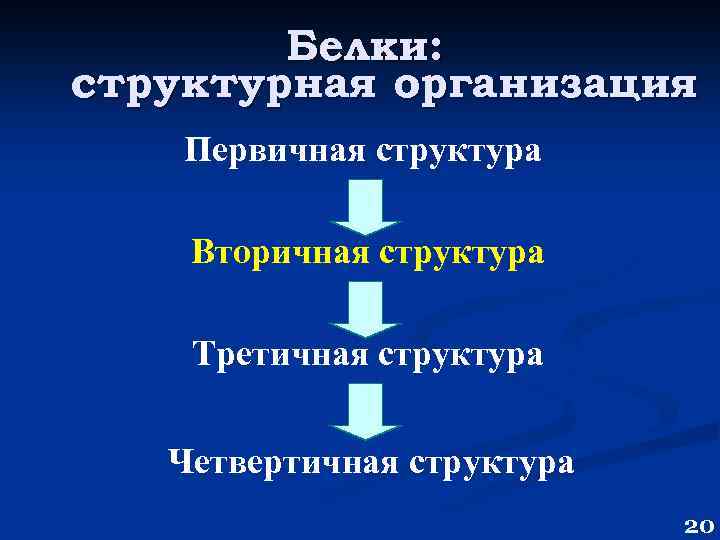 Белки:
структурная организация

Первичная структура

Вторичная структура

Третичная структура

Четвертичная структура

20